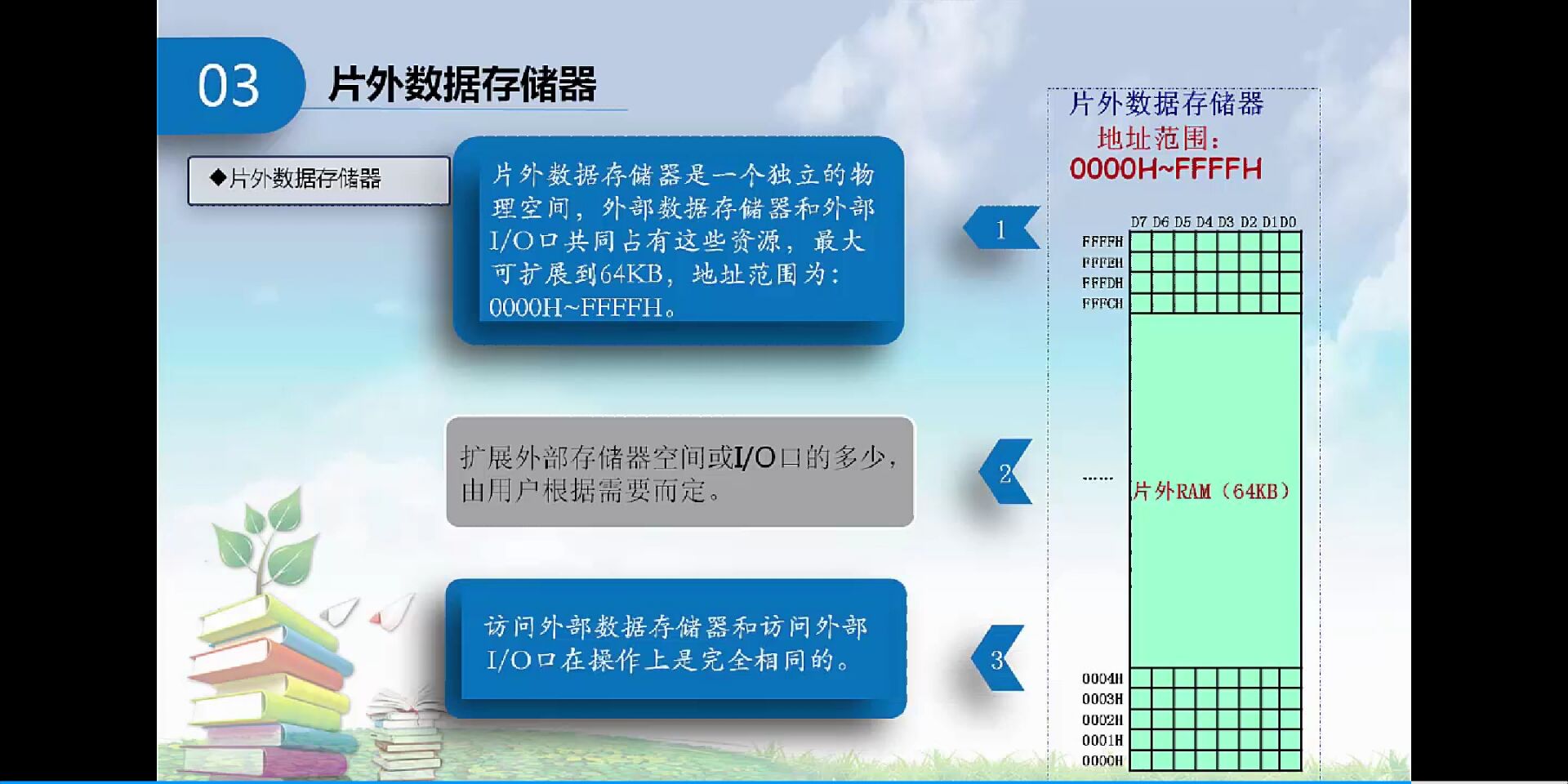 03 片外数据存储器

◆片外数据存储器

片外数据存储器是一个独立的物理空间，外部数据存储器和外部I/O口共同占有这些资源，最大可扩展到64KB，地址范围为：0000H~FFFFH。

1

扩展外部存储器空间或I/O口的多少，由用户根据需要而定。

2

访问外部数据存储器和访问外部I/O口在操作上是完全相同的。

3

片外数据存储器
地址范围：
0000H~FFFFH

D7 D6 D5 D4 D3 D2 D1 D0
FFFFH
FFFEH
FFFDH
FFFCH
……
片外RAM（64KB）
0004H
0003H
0002H
0001H
0000H